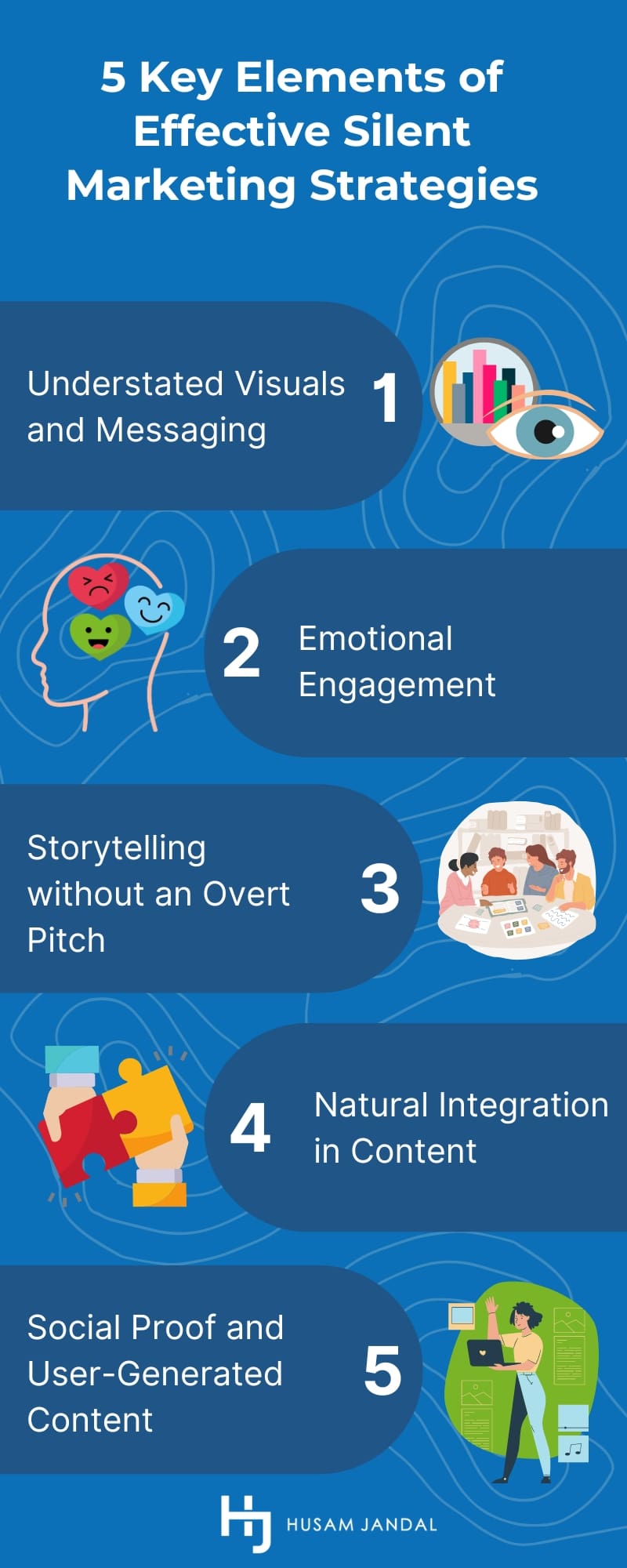 5 Key Elements of Effective Silent Marketing Strategies

Understated Visuals and Messaging 1

2 Emotional Engagement

Storytelling without an Overt Pitch 3

4 Natural Integration in Content

Social Proof and User-Generated Content 5

HJ HUSAM JANDAL